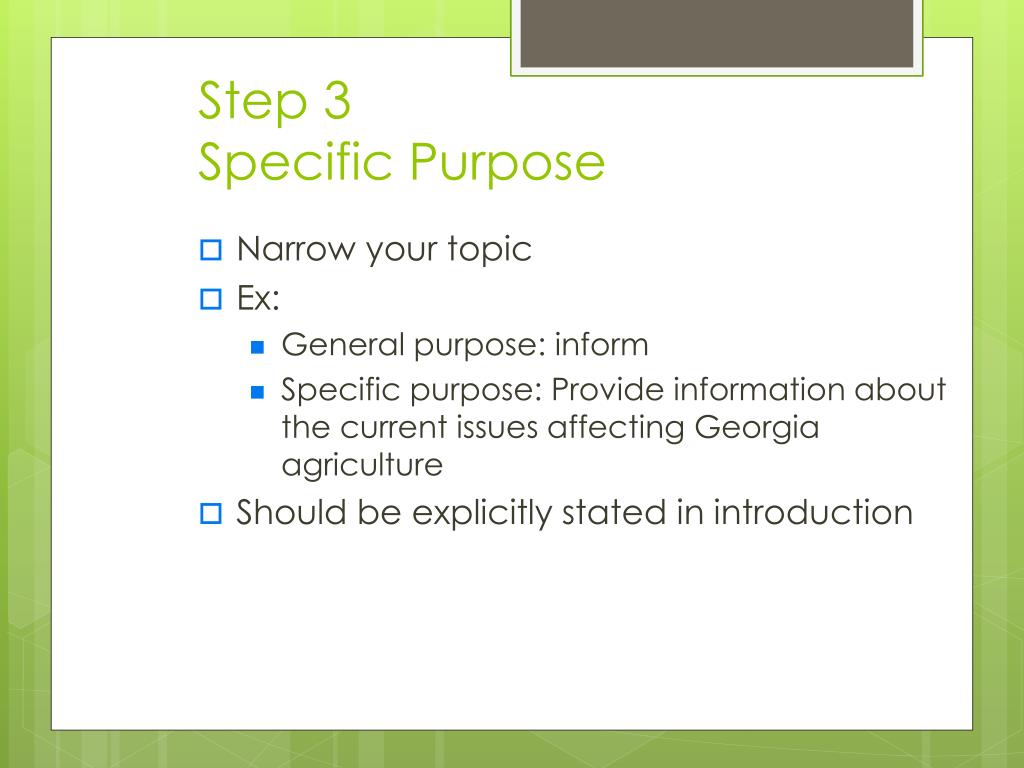 Step 3
Specific Purpose

Narrow your topic

Ex:

General purpose: inform

Specific purpose: Provide information about the current issues affecting Georgia agriculture

Should be explicitly stated in introduction